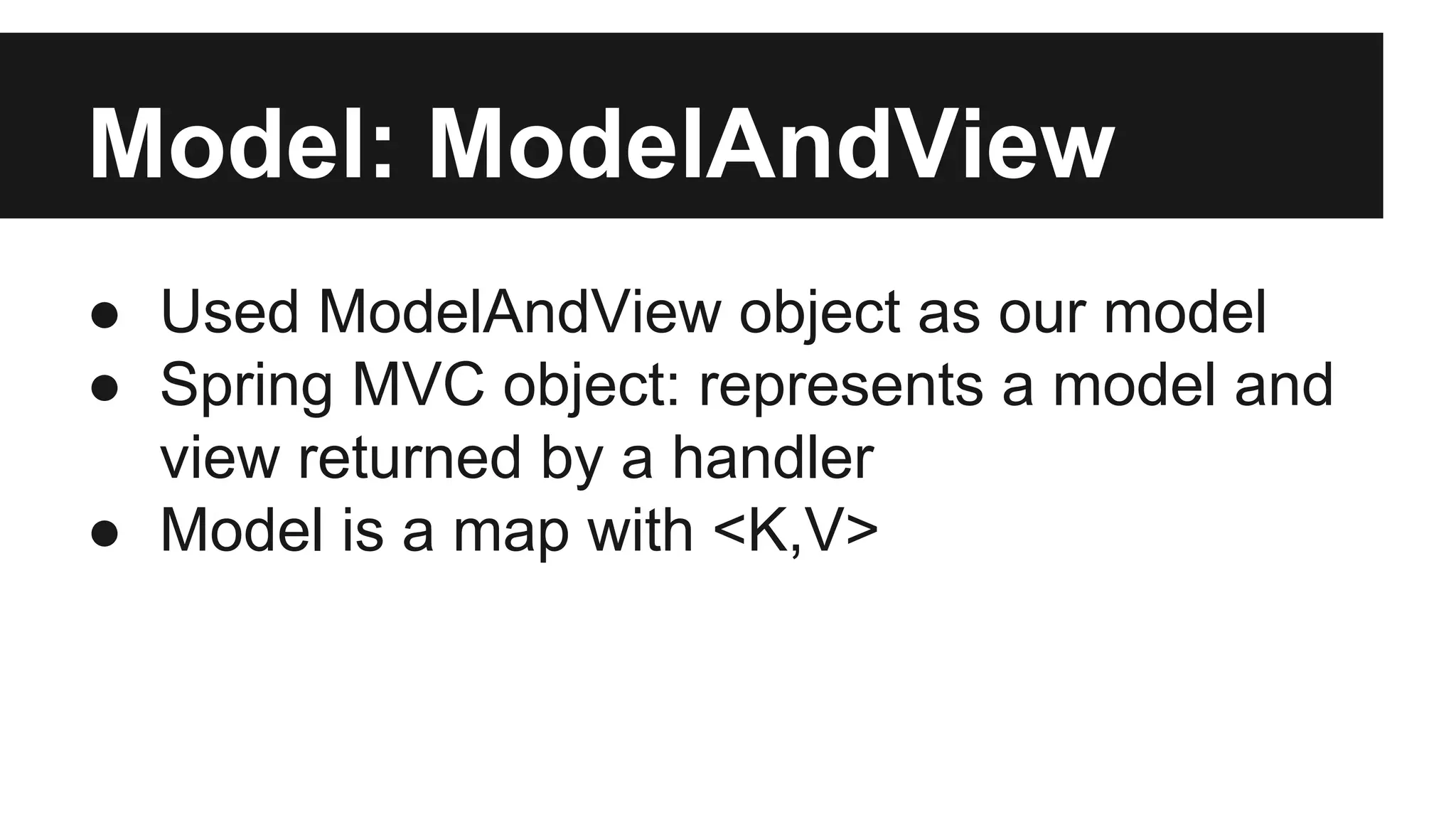 Model: ModelAndView

● Used ModelAndView object as our model
● Spring MVC object: represents a model and view returned by a handler
● Model is a map with <K,V>